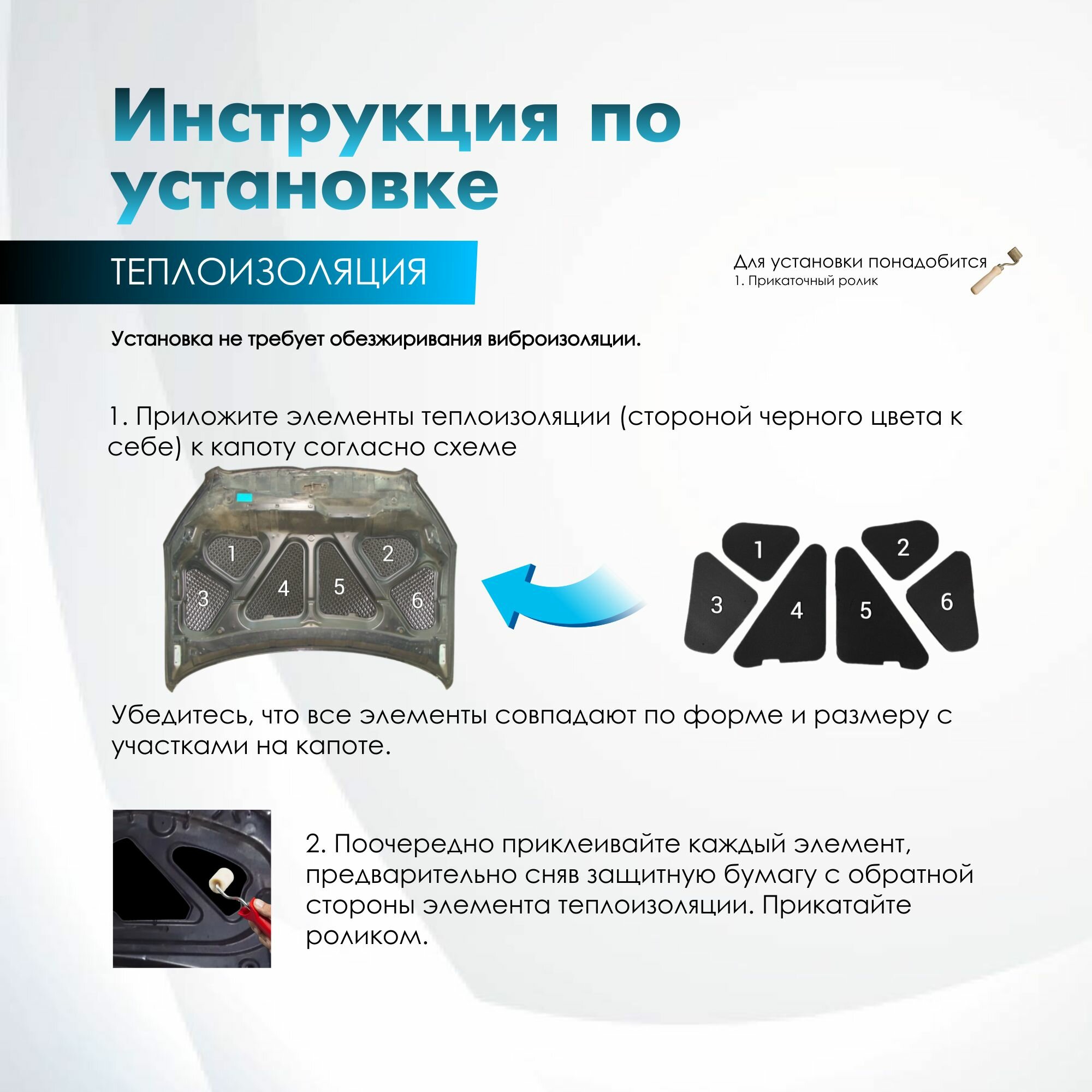 Инструкция по установке

ТЕПЛОИЗОЛЯЦИЯ

Для установки понадобится
1. Прикаточный ролик

Установка не требует обезжиривания виброизоляции.

1. Приложите элементы теплоизоляции (стороной черного цвета к себе) к капоту согласно схеме

1
2
3
4
5
6

1
2
3
4
5
6

Убедитесь, что все элементы совпадают по форме и размеру с участками на капоте.

2. Поочередно приклеивайте каждый элемент, предварительно сняв защитную бумагу с обратной стороны элемента теплоизоляции. Прикатайте роликом.